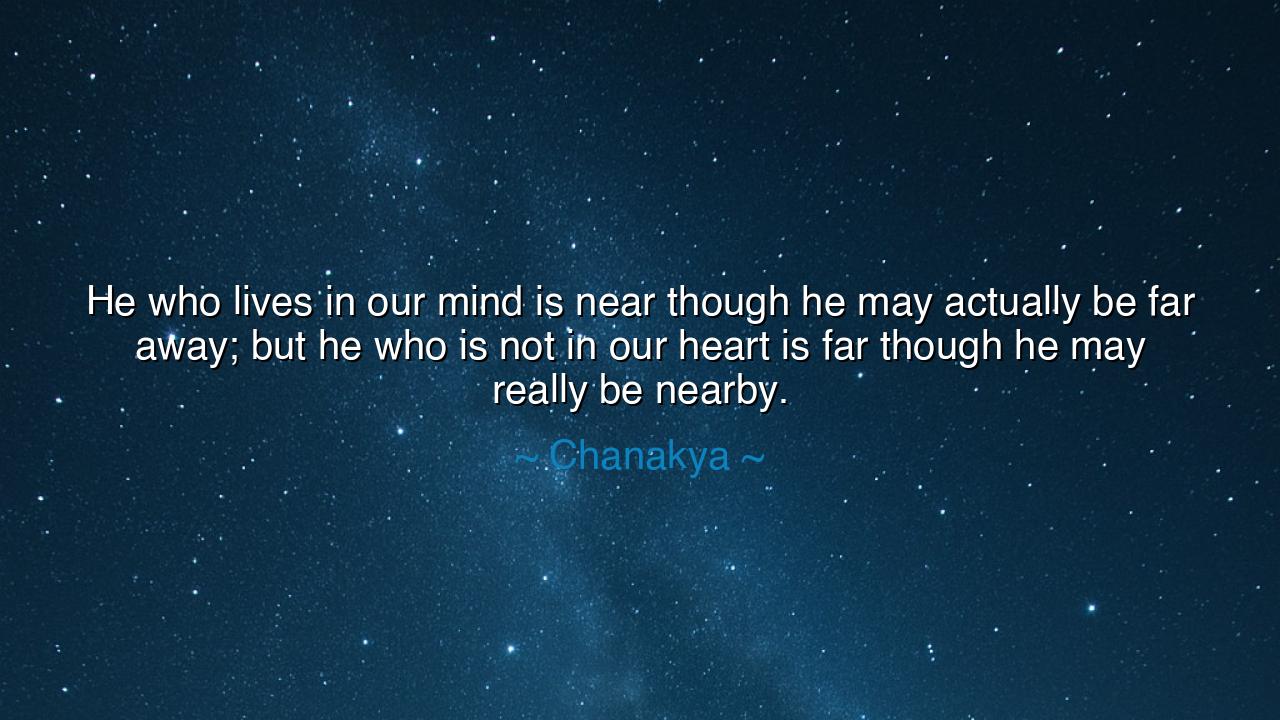 He who lives in our mind is near though he may actually be far away; but he who is not in our heart is far though he may really be nearby.

~ Chanakya ~